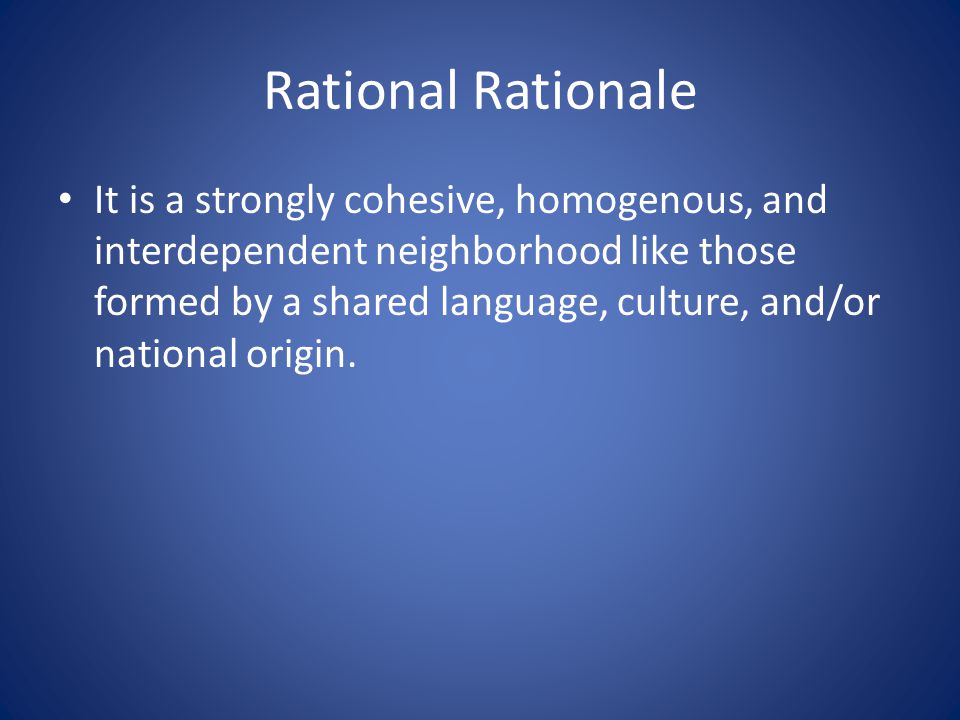 Rational Rationale

• It is a strongly cohesive, homogenous, and interdependent neighborhood like those formed by a shared language, culture, and/or national origin.